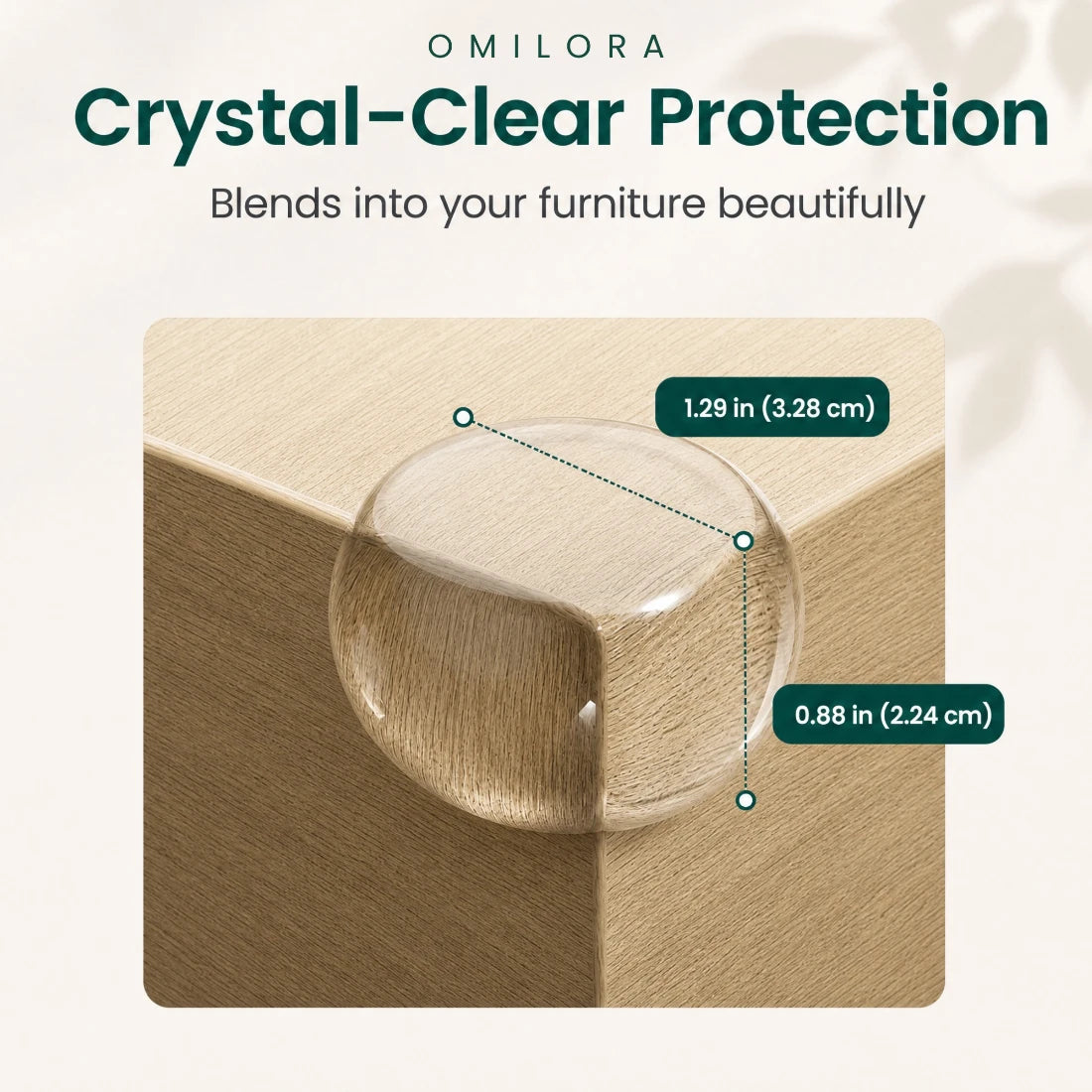 OMILORA

Crystal-Clear Protection

Blends into your furniture beautifully

1.29 in (3.28 cm)

0.88 in (2.24 cm)